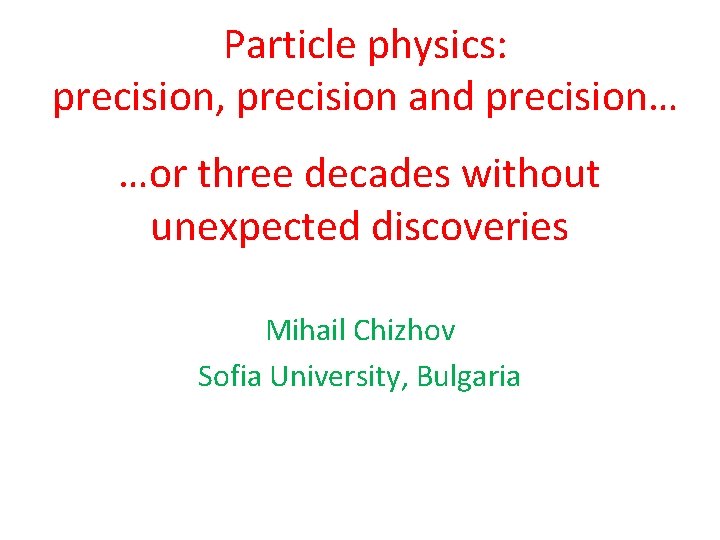 Particle physics:
precision, precision and precision…

…or three decades without unexpected discoveries

Mihail Chizhov
Sofia University, Bulgaria